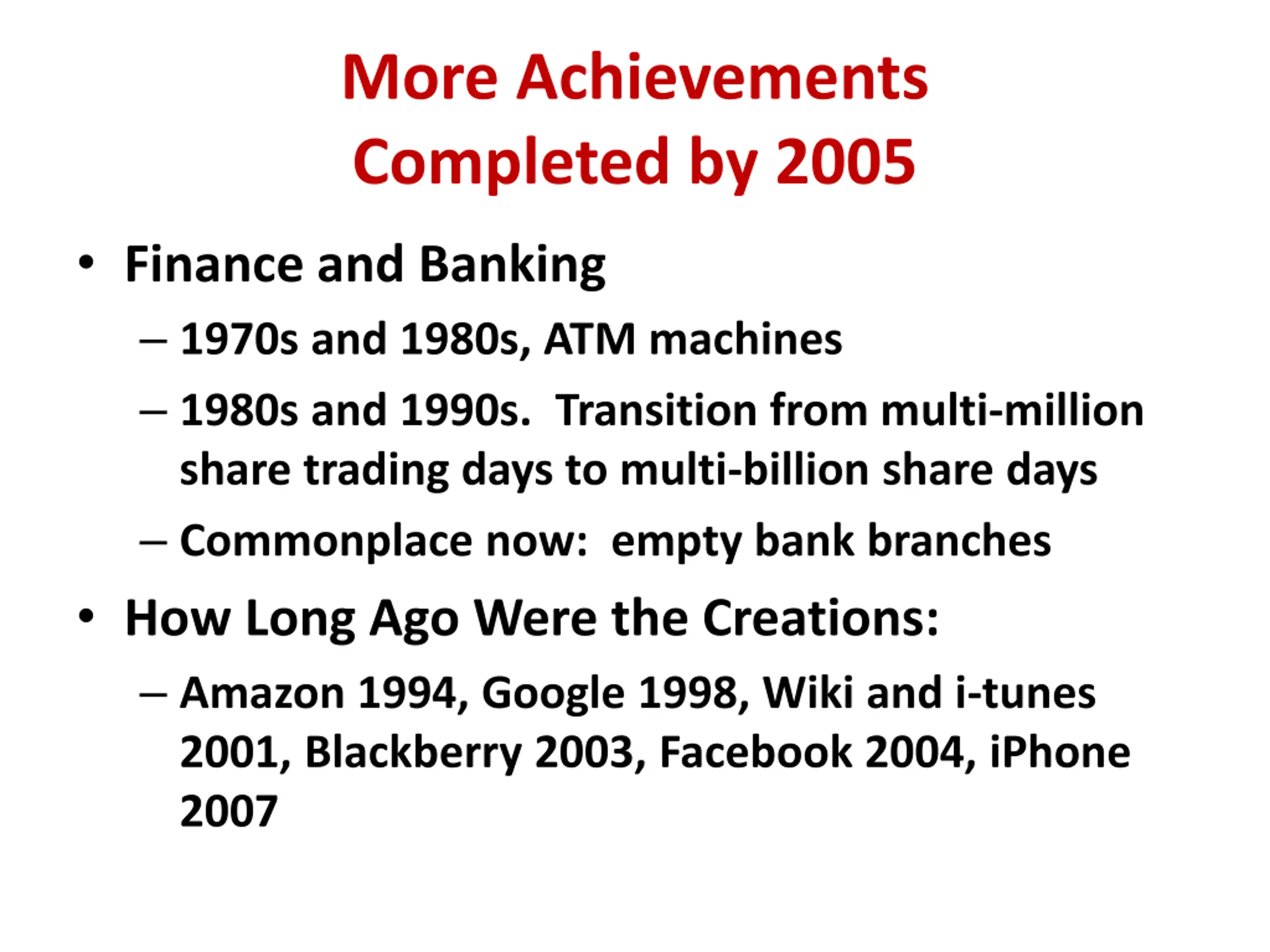 More Achievements Completed by 2005

• Finance and Banking
– 1970s and 1980s, ATM machines
– 1980s and 1990s. Transition from multi-million share trading days to multi-billion share days
– Commonplace now: empty bank branches
• How Long Ago Were the Creations:
– Amazon 1994, Google 1998, Wiki and i-tunes 2001, Blackberry 2003, Facebook 2004, iPhone 2007